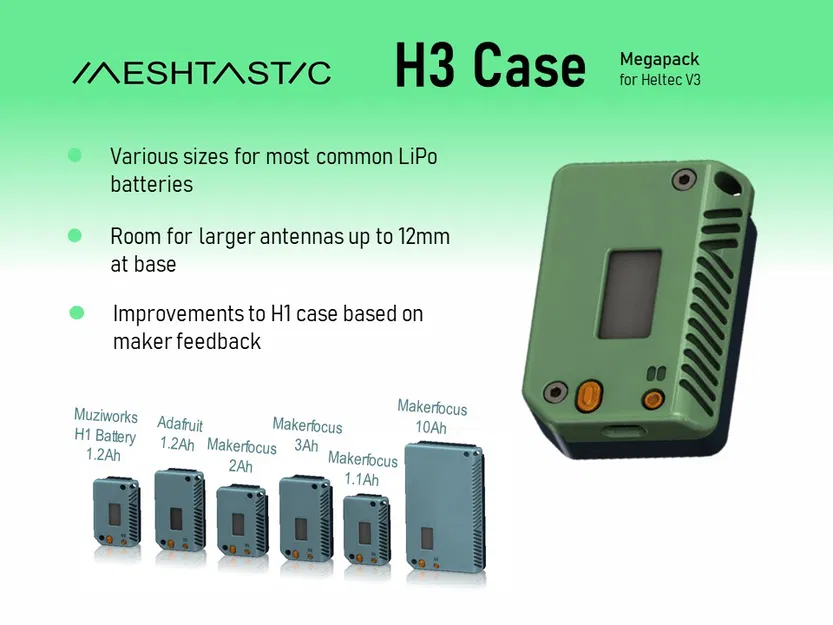 MESHTASTIC

H3 Case

Megapack
for Heltec V3

Various sizes for most common LiPo batteries

Room for larger antennas up to 12mm at base

Improvements to H1 case based on maker feedback

Muziworks H1 Battery 1.2Ah

Adafruit 1.2Ah

Makerfocus 2Ah

Makerfocus 3Ah

Makerfocus 1.1Ah

Makerfocus 10Ah